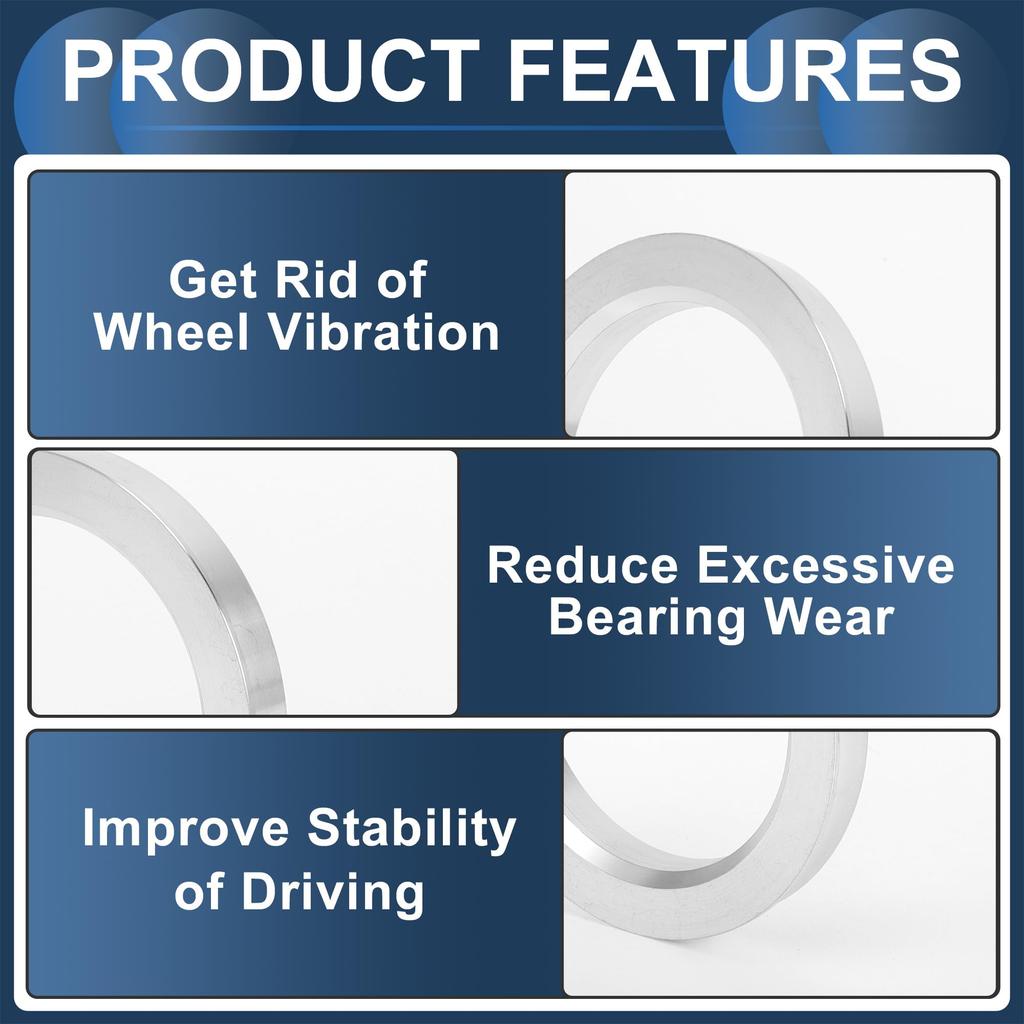 PRODUCT FEATURES

Get Rid of Wheel Vibration

Reduce Excessive Bearing Wear

Improve Stability of Driving